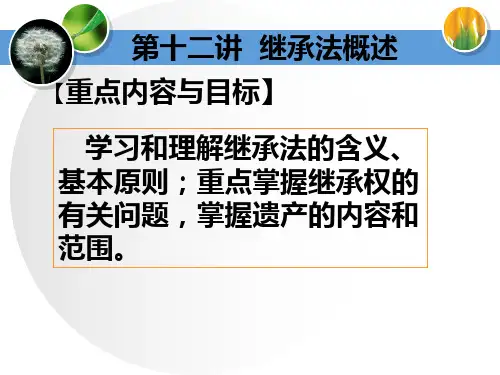 第十二讲 继承法概述

【重点内容与目标】

学习和理解继承法的含义、基本原则；重点掌握继承权的有关问题，掌握遗产的内容和范围。